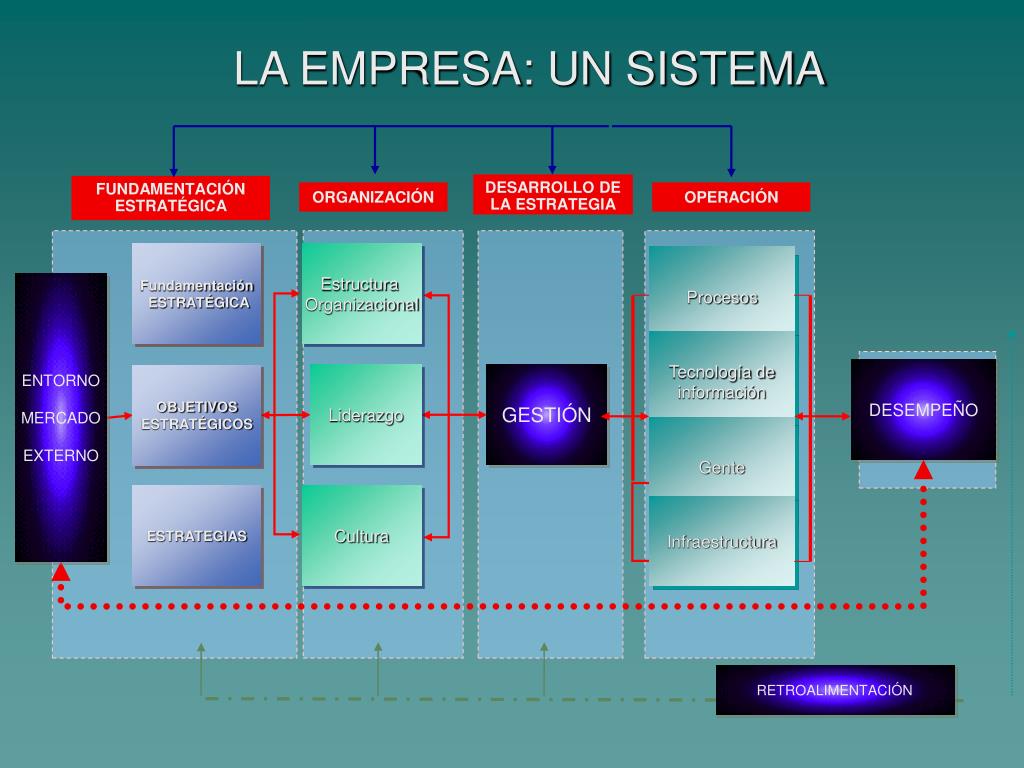 LA EMPRESA: UN SISTEMA

FUNDAMENTACIÓN ESTRATÉGICA

ORGANIZACIÓN

DESARROLLO DE LA ESTRATEGIA

OPERACIÓN

ENTORNO

MERCADO

EXTERNO

Fundamentación ESTRATÉGICA

OBJETIVOS ESTRATÉGICOS

ESTRATEGIAS

Estructura Organizacional

Liderazgo

Cultura

GESTIÓN

Procesos

Tecnología de información

Gente

Infraestructura

DESEMPEÑO

RETROALIMENTACIÓN